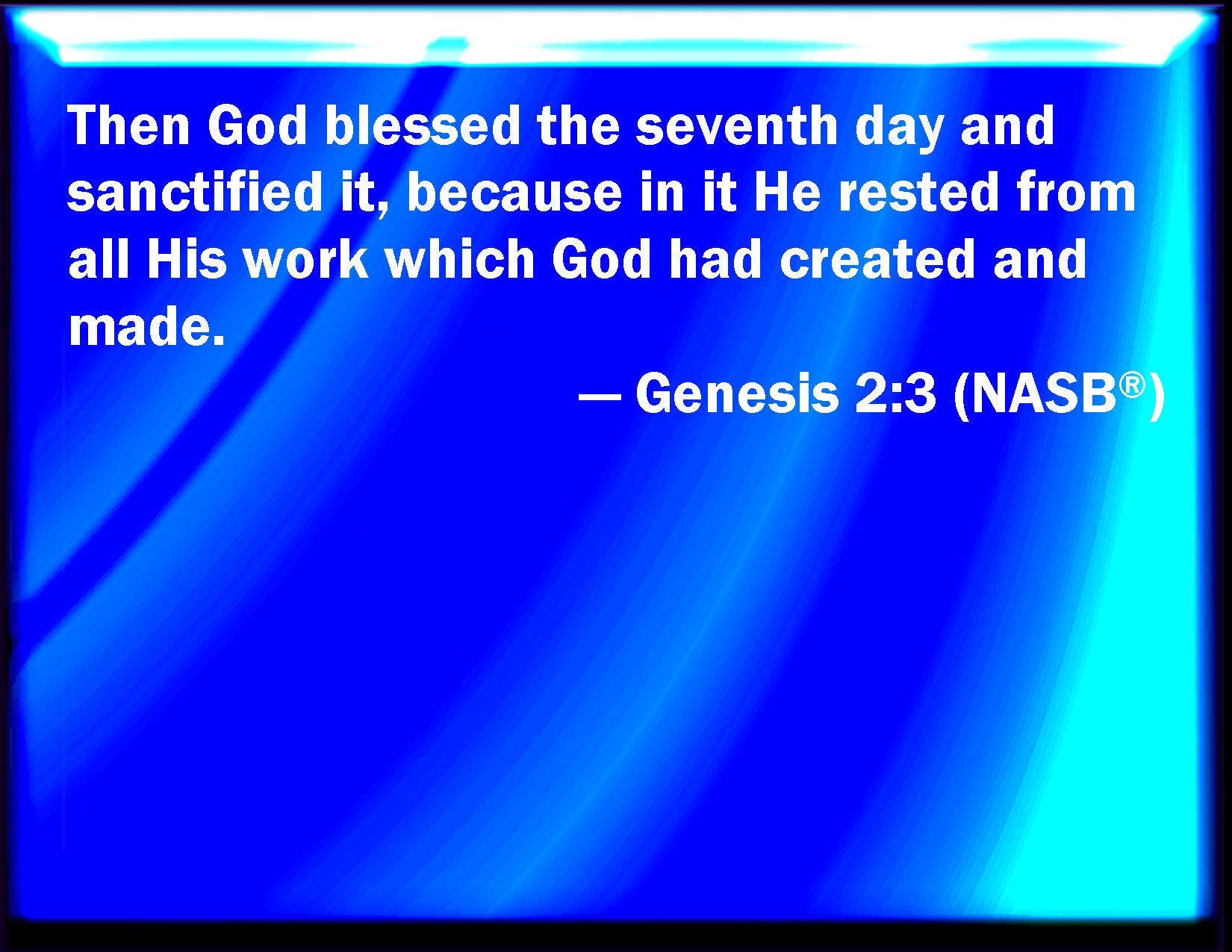 Then God blessed the seventh day and sanctified it, because in it He rested from all His work which God had created and made.

— Genesis 2:3 (NASB®)